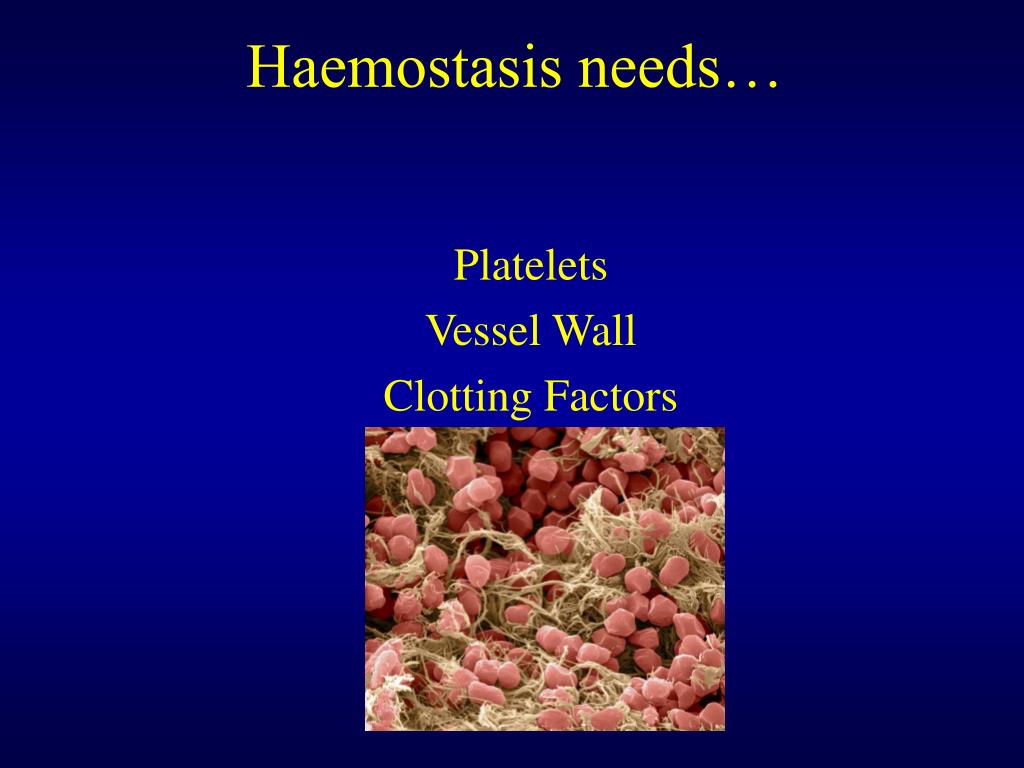 Haemostasis needs…

Platelets
Vessel Wall
Clotting Factors